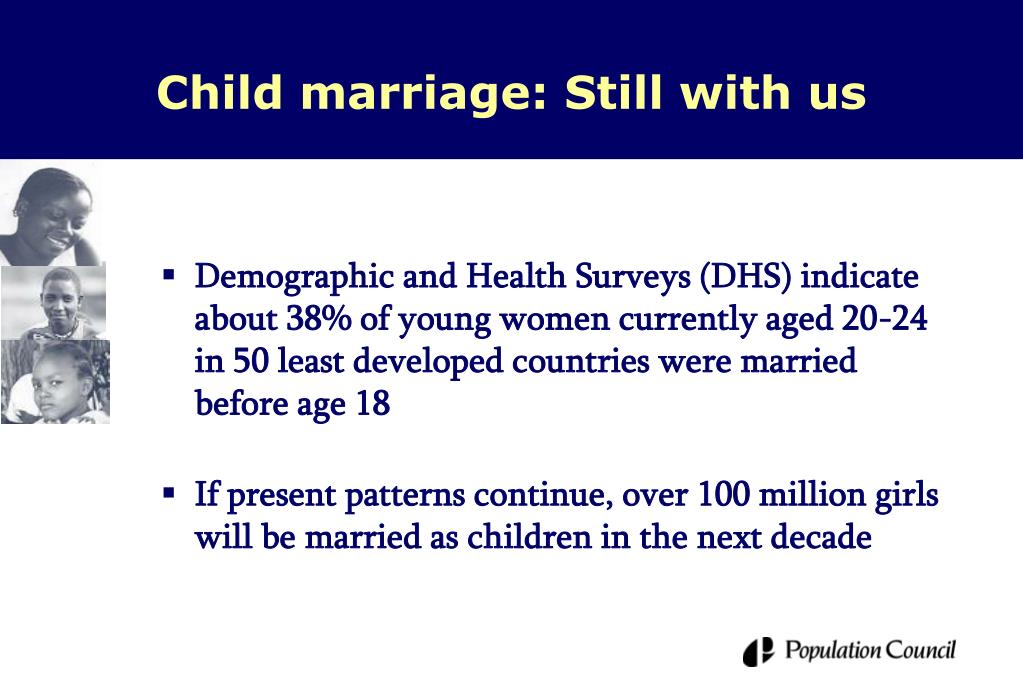 Child marriage: Still with us

▪ Demographic and Health Surveys (DHS) indicate about 38% of young women currently aged 20-24 in 50 least developed countries were married before age 18

▪ If present patterns continue, over 100 million girls will be married as children in the next decade

Population Council